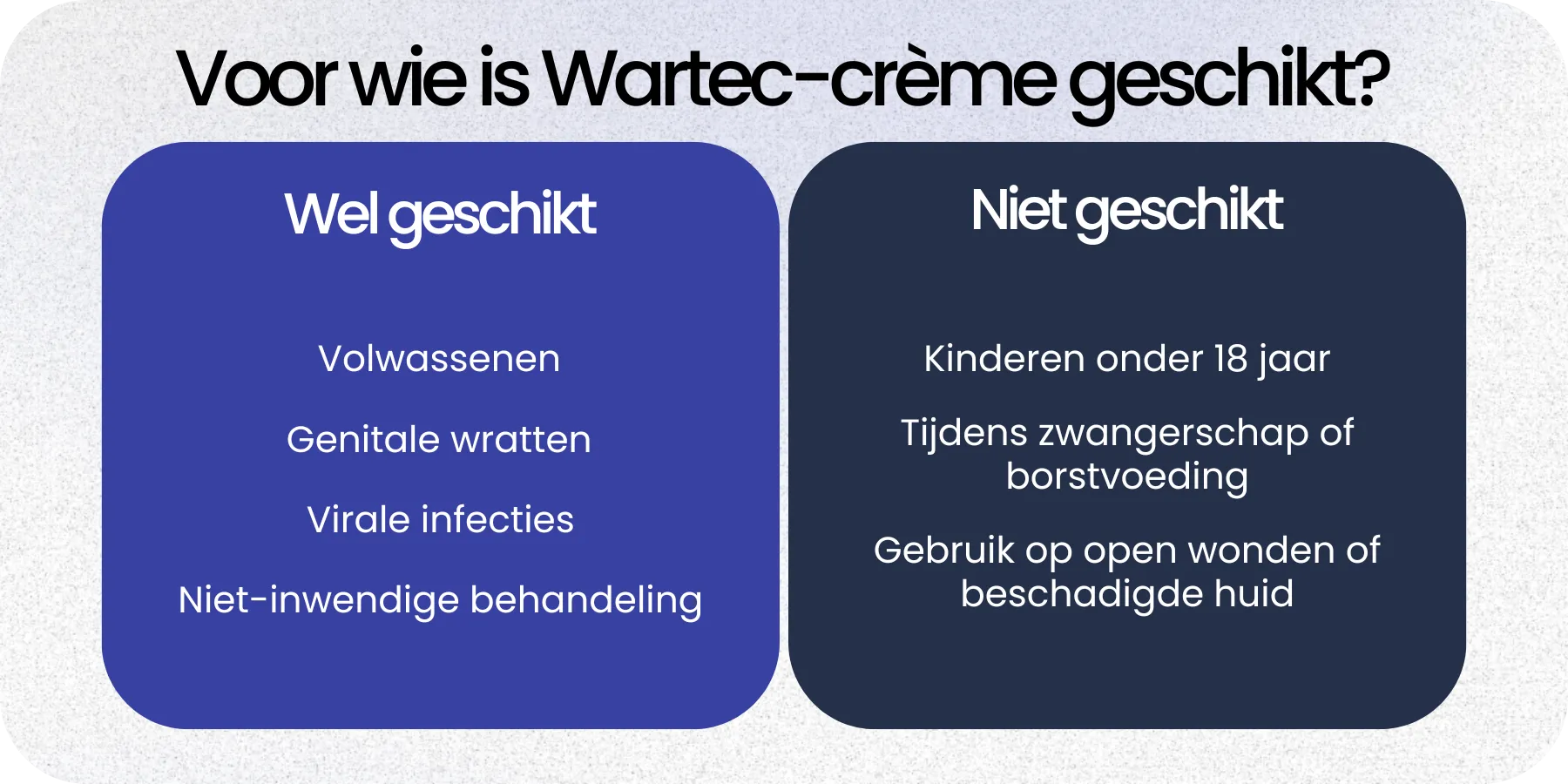 Voor wie is Wartec-crème geschikt?

Wel geschikt

Volwassenen

Genitale wratten

Virale infecties

Niet-inwendige behandeling

Niet geschikt

Kinderen onder 18 jaar

Tijdens zwangerschap of borstvoeding

Gebruik op open wonden of beschadigde huid